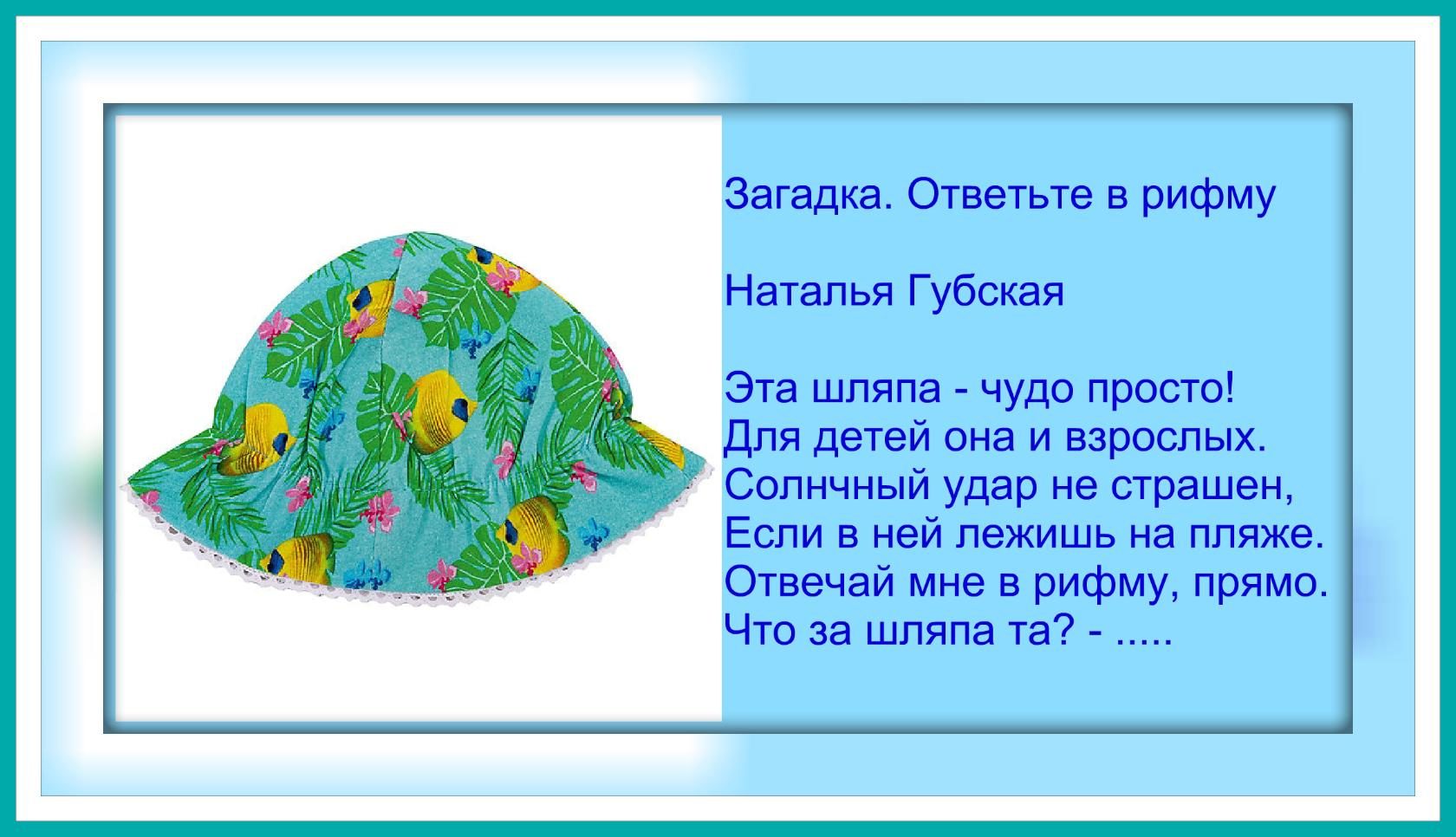 Загадка. Ответьте в рифму

Наталья Губская

Эта шляпа - чудо просто!
Для детей она и взрослых.
Солнчный удар не страшен,
Если в ней лежишь на пляже.
Отвечай мне в рифму, прямо.
Что за шляпа та? - .....